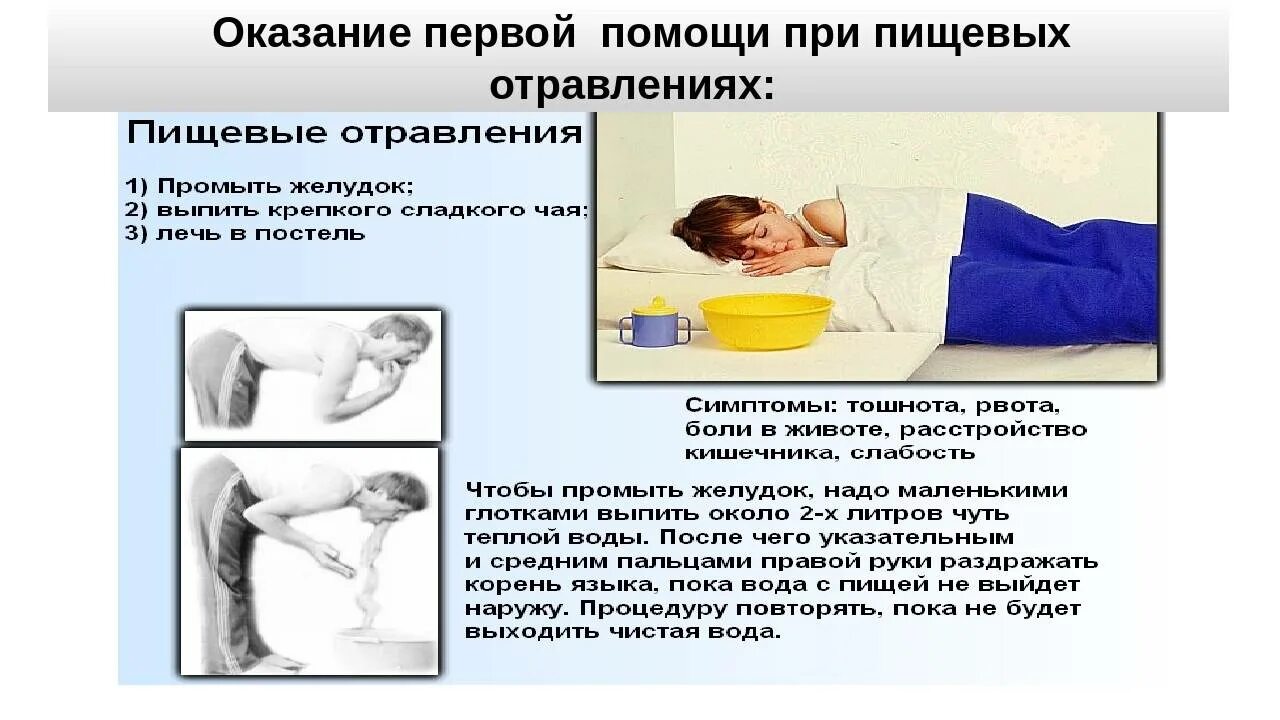 Оказание первой помощи при пищевых отравлениях:

Пищевые отравления

1) Промыть желудок;
2) выпить крепкого сладкого чая;
3) лечь в постель

Симптомы: тошнота, рвота, боли в животе, расстройство кишечника, слабость

Чтобы промыть желудок, надо маленькими глотками выпить около 2-х литров чуть теплой воды. После чего указательным и средним пальцами правой руки раздражать корень языка, пока вода с пищей не выйдет наружу. Процедуру повторять, пока не будет выходить чистая вода.